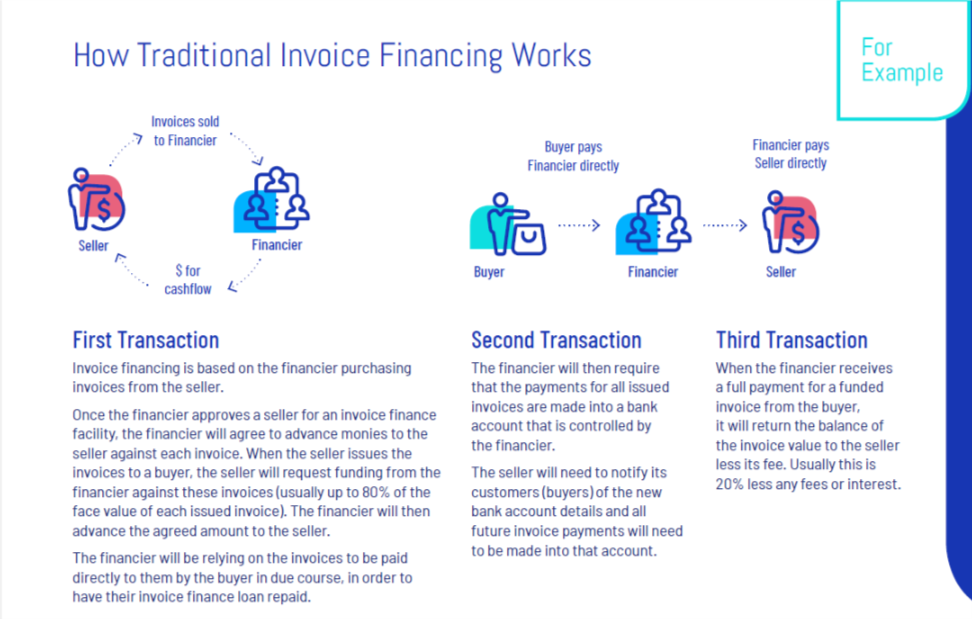 How Traditional Invoice Financing Works

For Example

Invoices sold to Financier

Seller

Financier

$ for cashflow

Buyer pays Financier directly

Financier pays Seller directly

Buyer

Financier

Seller

First Transaction

Invoice financing is based on the financier purchasing invoices from the seller.

Once the financier approves a seller for an invoice finance facility, the financier will agree to advance monies to the seller against each invoice. When the seller issues the invoices to a buyer, the seller will request funding from the financier against these invoices (usually up to 80% of the face value of each issued invoice). The financier will then advance the agreed amount to the seller.

The financier will be relying on the invoices to be paid directly to them by the buyer in due course, in order to have their invoice finance loan repaid.

Second Transaction

The financier will then require that the payments for all issued invoices are made into a bank account that is controlled by the financier.

The seller will need to notify its customers (buyers) of the new bank account details and all future invoice payments will need to be made into that account.

Third Transaction

When the financier receives a full payment for a funded invoice from the buyer, it will return the balance of the invoice value to the seller less its fee. Usually this is 20% less any fees or interest.